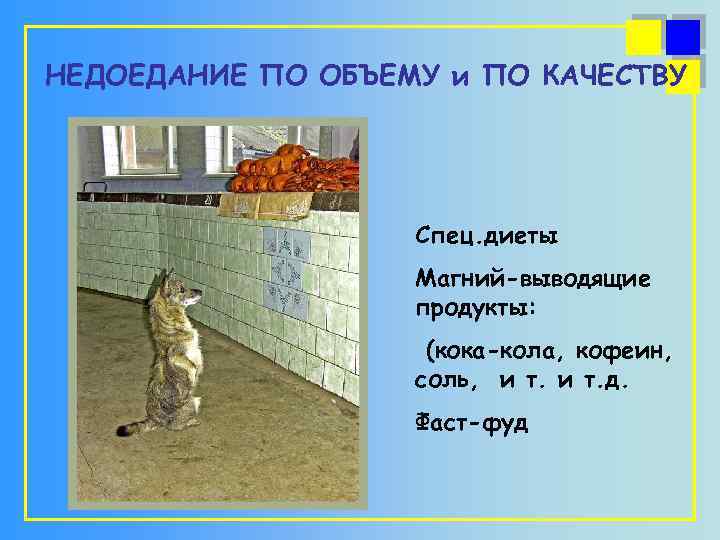 НЕДОЕДАНИЕ ПО ОБЪЕМУ и ПО КАЧЕСТВУ

Спец.диеты

Магний-выводящие продукты:

(кока-кола, кофеин, соль, и т. и т.д.

Фаст-фуд